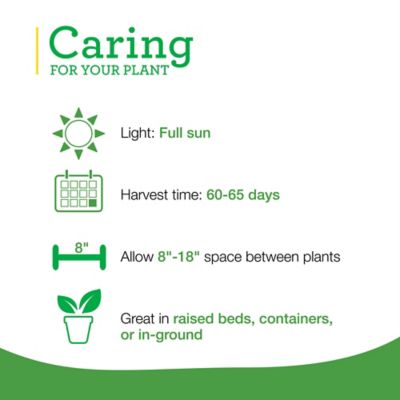 Caring
FOR YOUR PLANT

Light: Full sun

Harvest time: 60-65 days

8"

Allow 8"-18" space between plants

Great in raised beds, containers, or in-ground